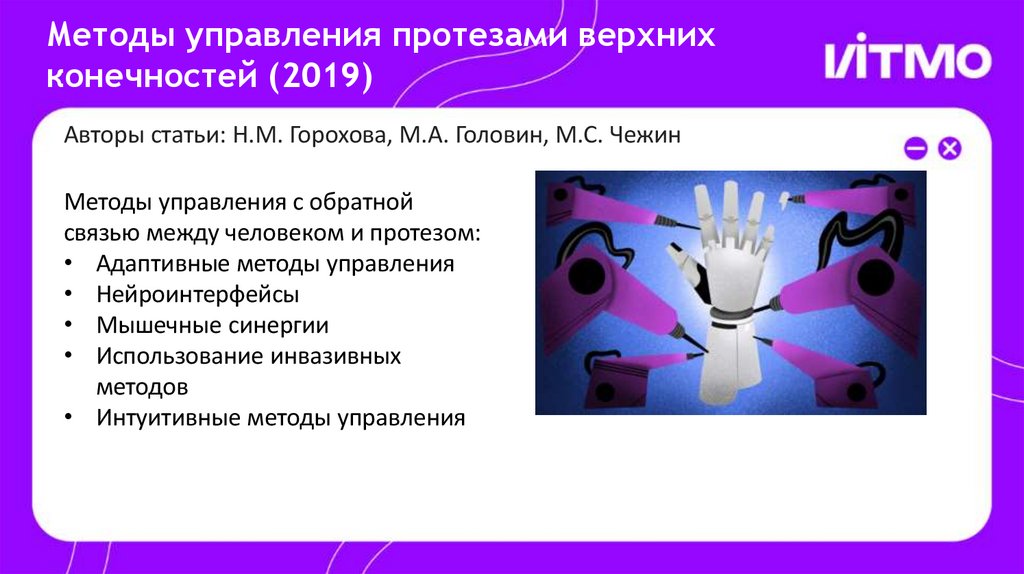 Методы управления протезами верхних конечностей (2019)

ИТМО

Авторы статьи: Н.М. Горохова, М.А. Головин, М.С. Чежин

Методы управления с обратной связью между человеком и протезом:
• Адаптивные методы управления
• Нейроинтерфейсы
• Мышечные синергии
• Использование инвазивных методов
• Интуитивные методы управления